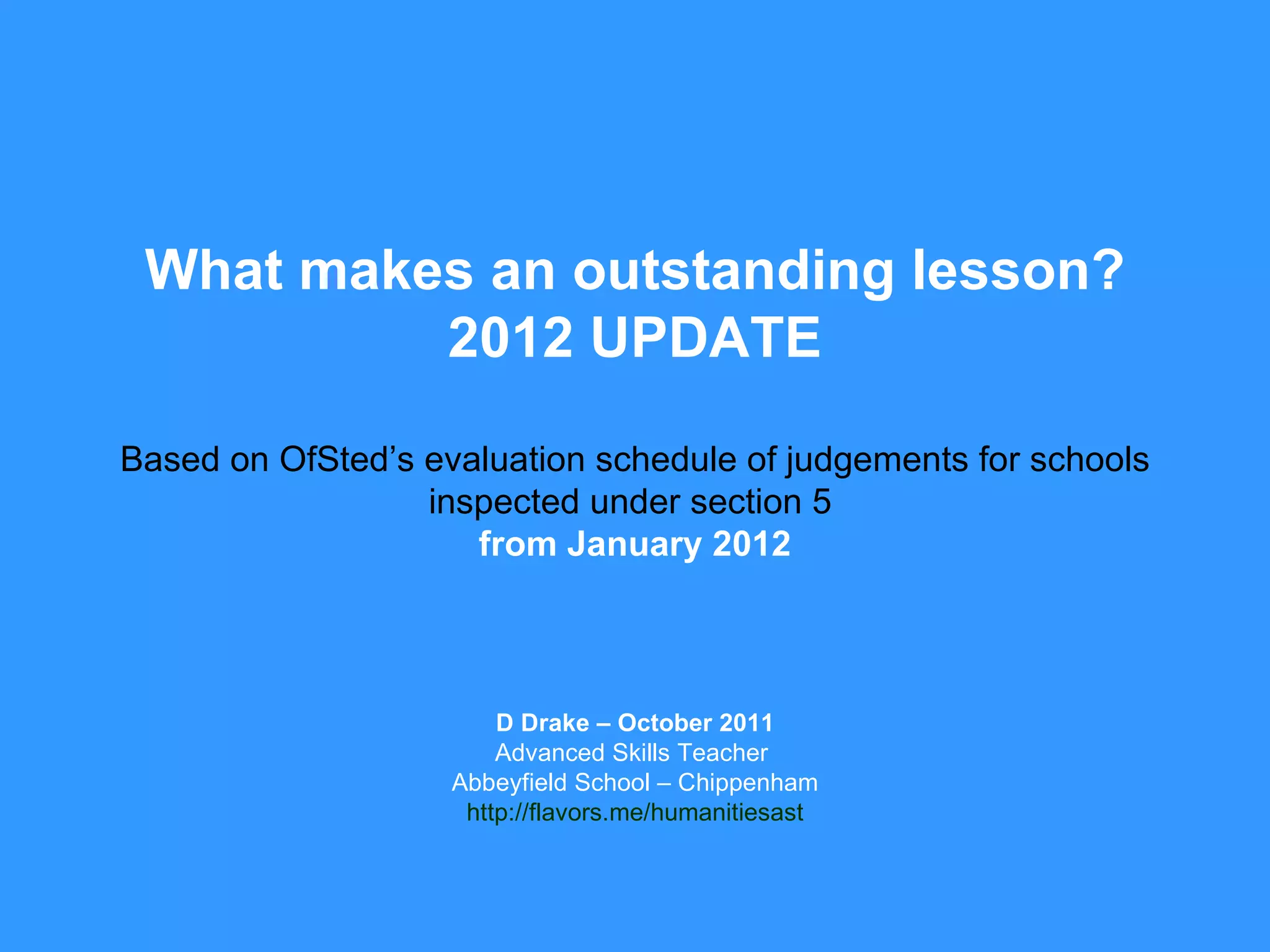 What makes an outstanding lesson?
2012 UPDATE

Based on OfSted’s evaluation schedule of judgements for schools inspected under section 5
from January 2012

D Drake – October 2011
Advanced Skills Teacher
Abbeyfield School – Chippenham
http://flavors.me/humanitiesast